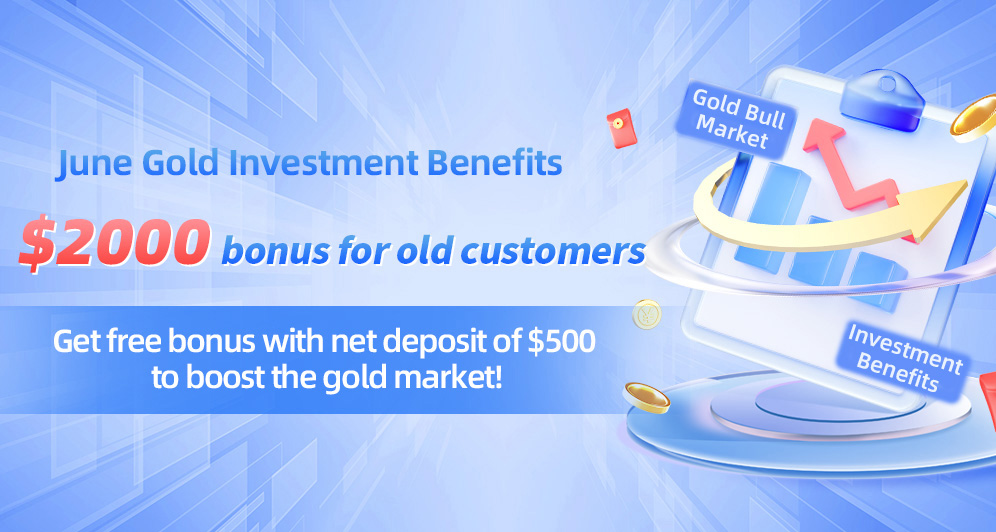 June Gold Investment Benefits

$2000 bonus for old customers

Get free bonus with net deposit of $500 to boost the gold market!

Gold Bull Market

Investment Benefits